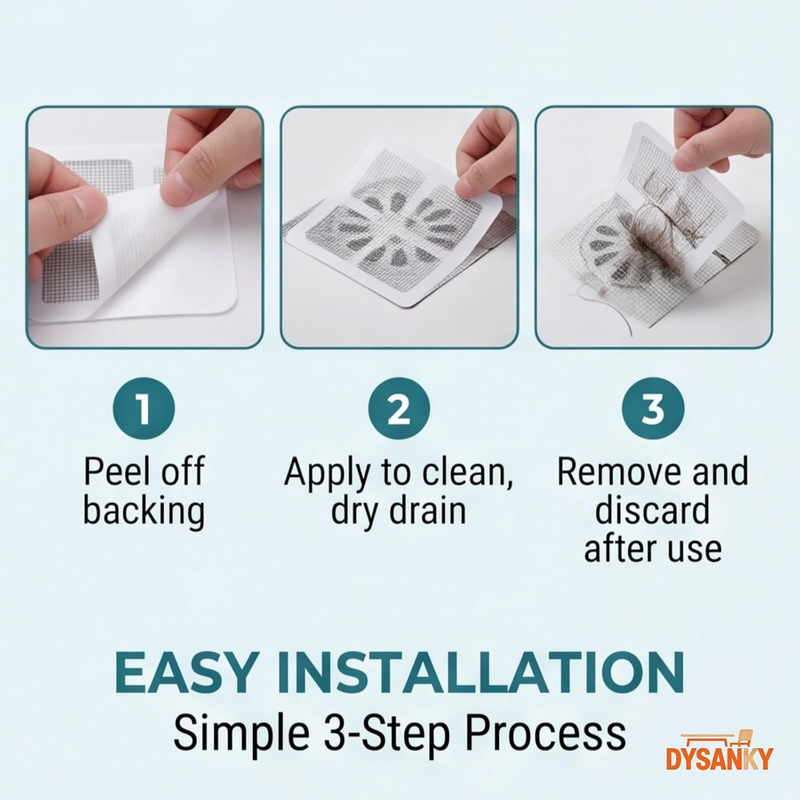 1

Peel off backing

2

Apply to clean, dry drain

3

Remove and discard after use

EASY INSTALLATION

Simple 3-Step Process

DYSANKY